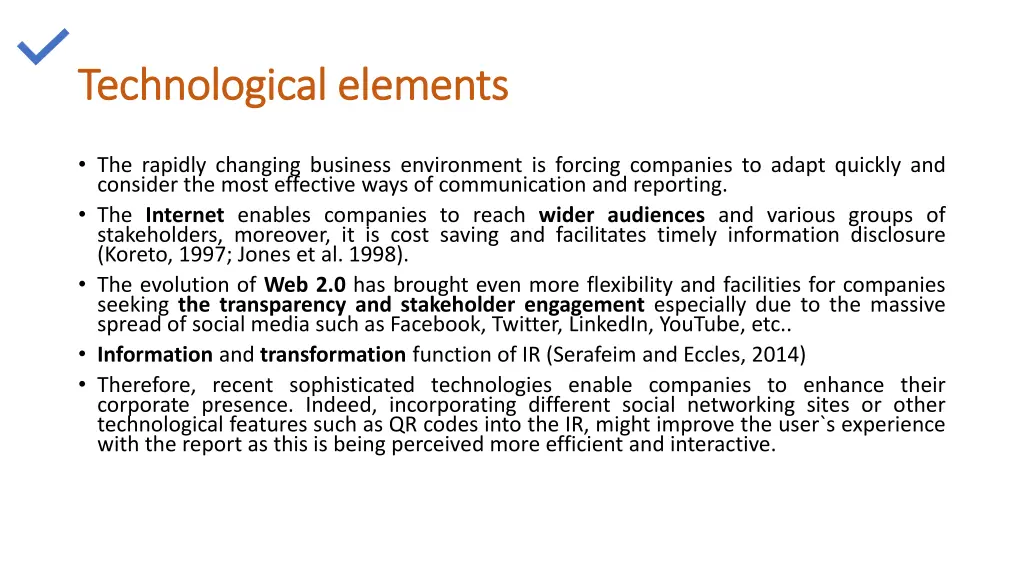 Technological elements

• The rapidly changing business environment is forcing companies to adapt quickly and consider the most effective ways of communication and reporting.
• The Internet enables companies to reach wider audiences and various groups of stakeholders, moreover, it is cost saving and facilitates timely information disclosure (Koreto, 1997; Jones et al. 1998).
• The evolution of Web 2.0 has brought even more flexibility and facilities for companies seeking the transparency and stakeholder engagement especially due to the massive spread of social media such as Facebook, Twitter, LinkedIn, YouTube, etc..
• Information and transformation function of IR (Serafeim and Eccles, 2014)
• Therefore, recent sophisticated technologies enable companies to enhance their corporate presence. Indeed, incorporating different social networking sites or other technological features such as QR codes into the IR, might improve the user`s experience with the report as this is being perceived more efficient and interactive.